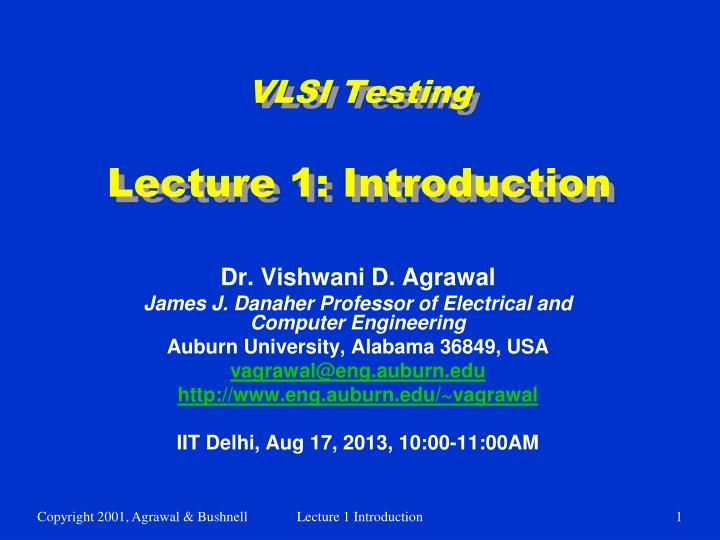 VLSI Testing

Lecture 1: Introduction

Dr. Vishwani D. Agrawal
James J. Danaher Professor of Electrical and Computer Engineering
Auburn University, Alabama 36849, USA
vagrawal@eng.auburn.edu
http://www.eng.auburn.edu/~vagrawal

IIT Delhi, Aug 17, 2013, 10:00-11:00AM

Copyright 2001, Agrawal & Bushnell Lecture 1 Introduction 1